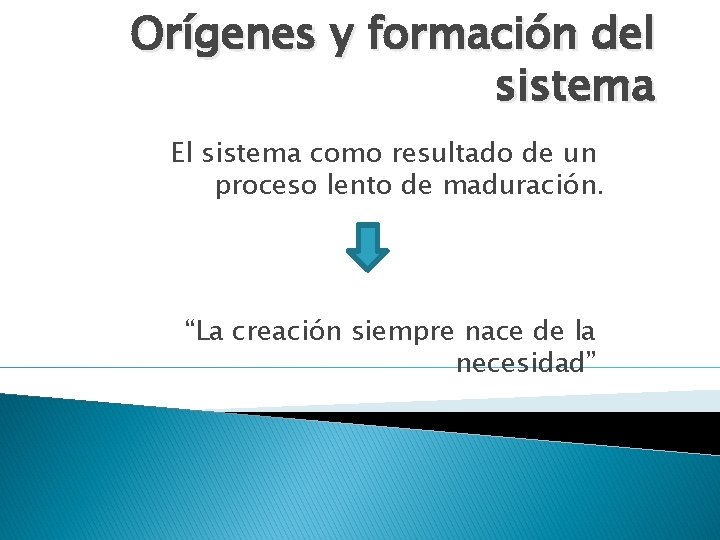 Orígenes y formación del sistema

El sistema como resultado de un proceso lento de maduración.

“La creación siempre nace de la necesidad”